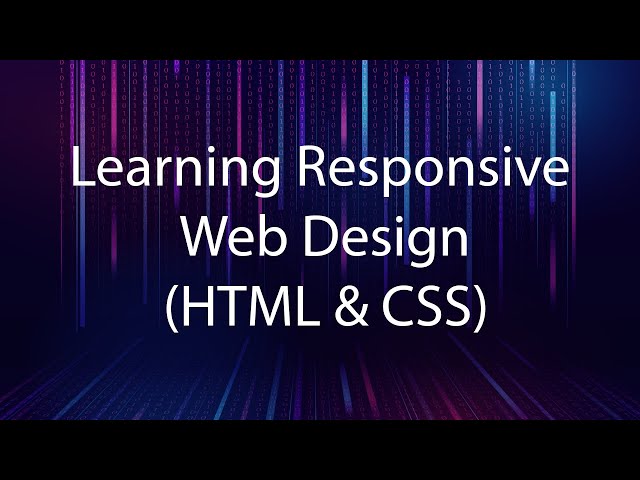 Learning Responsive Web Design (HTML & CSS)